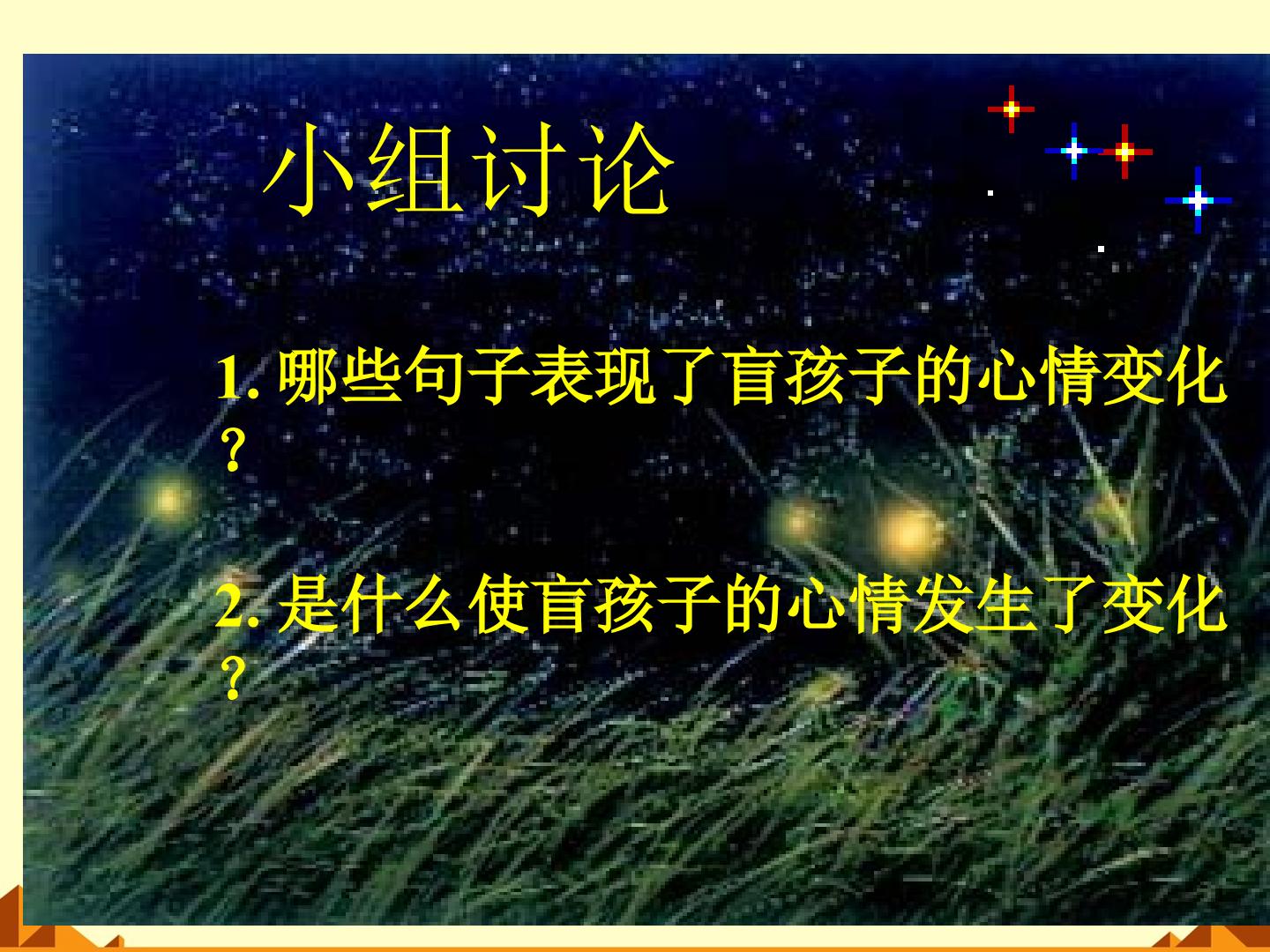 小组讨论

1.哪些句子表现了盲孩子的心情变化？

2.是什么使盲孩子的心情发生了变化？